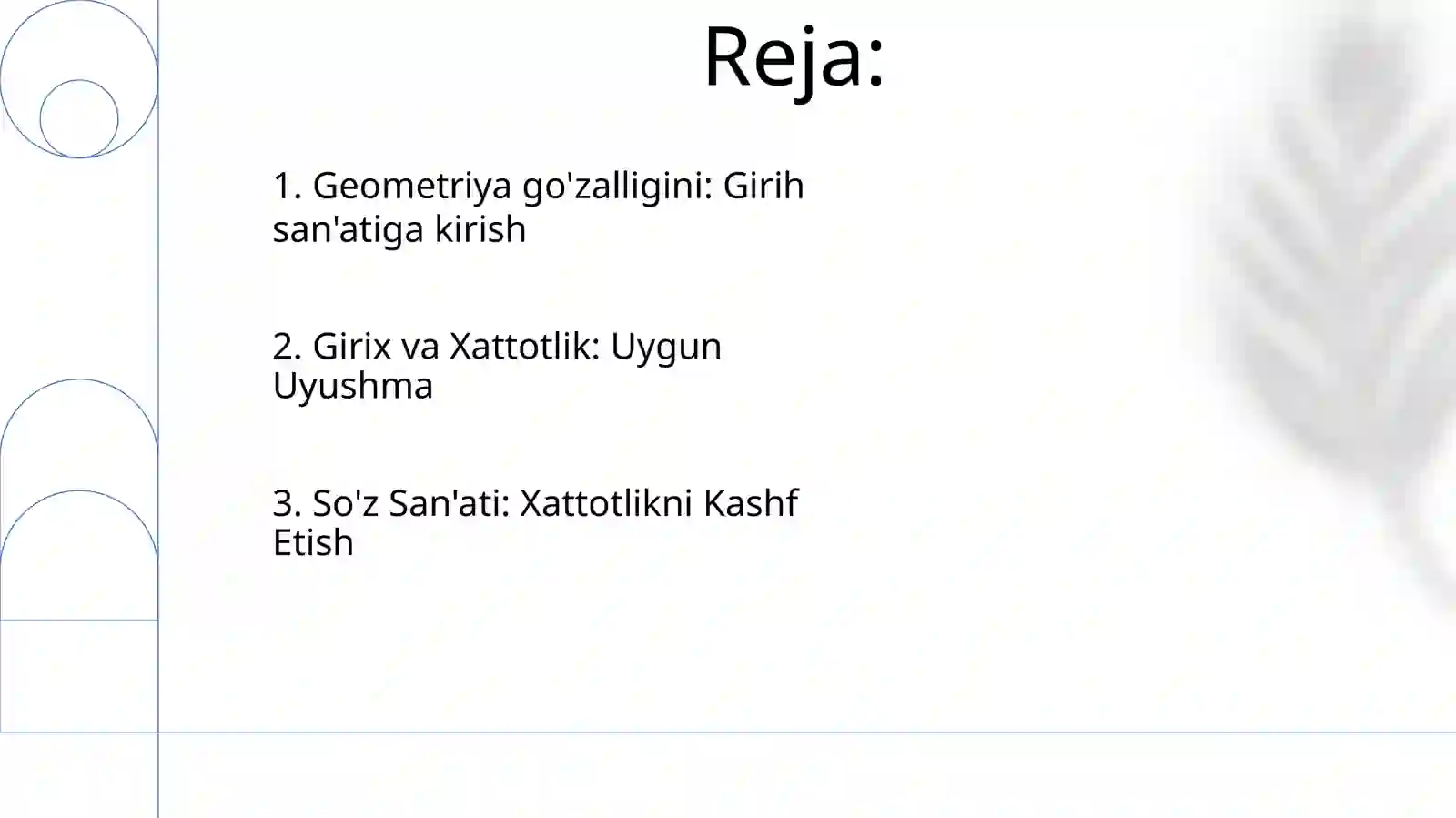 Reja:

1. Geometriya go'zalligini: Girih san'atiga kirish

2. Girix va Xattotlik: Uygun Uyushma

3. So'z San'ati: Xattotlikni Kashf Etish